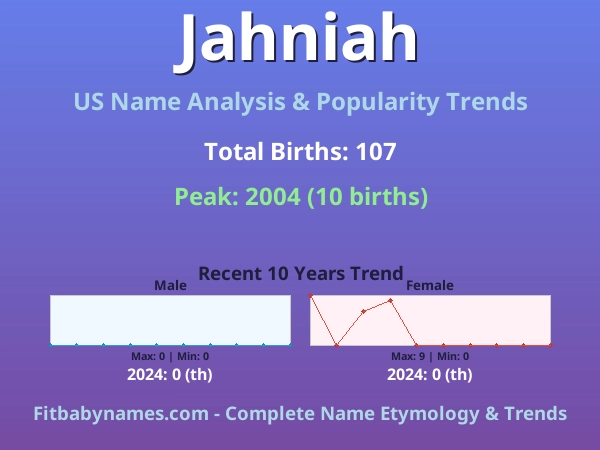 Jahniah

US Name Analysis & Popularity Trends

Total Births: 107

Peak: 2004 (10 births)

Recent 10 Years Trend

Male

Max: 0 | Min: 0

2024: 0 (th)

Female

Max: 9 | Min: 0

2024: 0 (th)

Fitbabynames.com - Complete Name Etymology & Trends